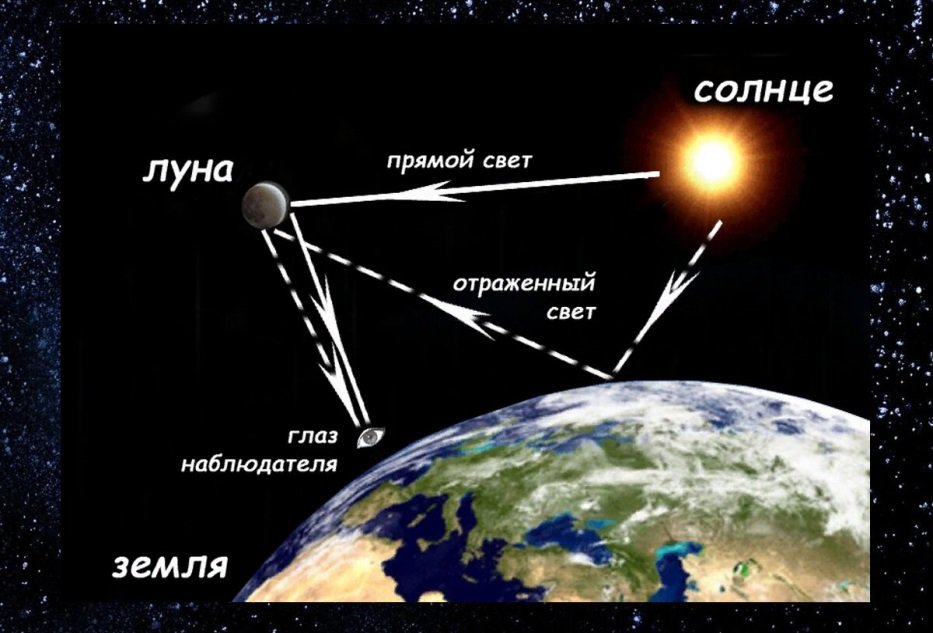 солнце

луна

прямой свет

отраженный свет

глаз наблюдателя

земля